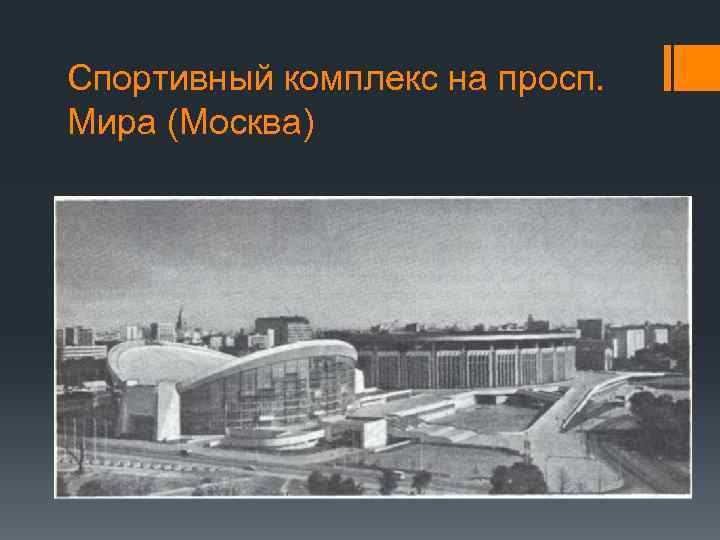 Спортивный комплекс на просп. Мира (Москва)